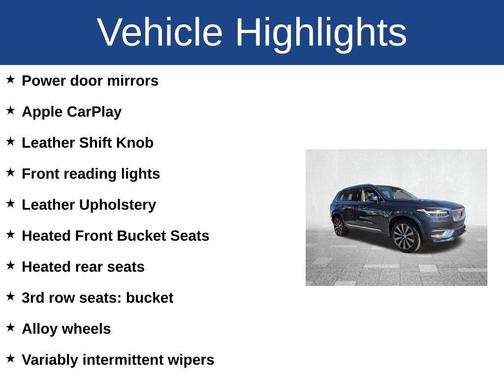 Vehicle Highlights

★ Power door mirrors

★ Apple CarPlay

★ Leather Shift Knob

★ Front reading lights

★ Leather Upholstery

★ Heated Front Bucket Seats

★ Heated rear seats

★ 3rd row seats: bucket

★ Alloy wheels

★ Variably intermittent wipers